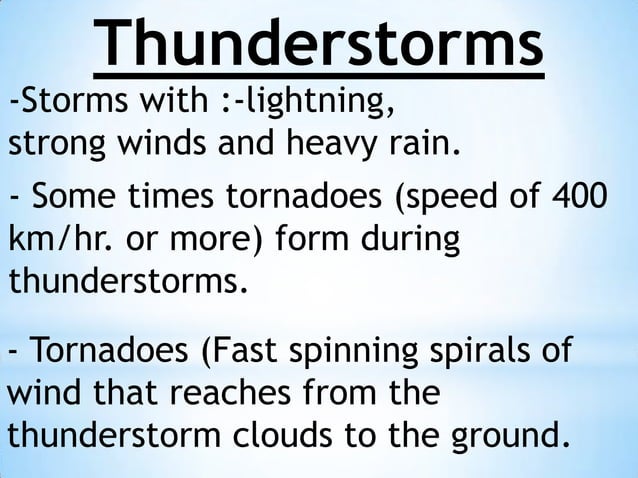 Thunderstorms

-Storms with :-lightning, strong winds and heavy rain.

- Some times tornadoes (speed of 400 km/hr. or more) form during thunderstorms.

- Tornadoes (Fast spinning spirals of wind that reaches from the thunderstorm clouds to the ground.